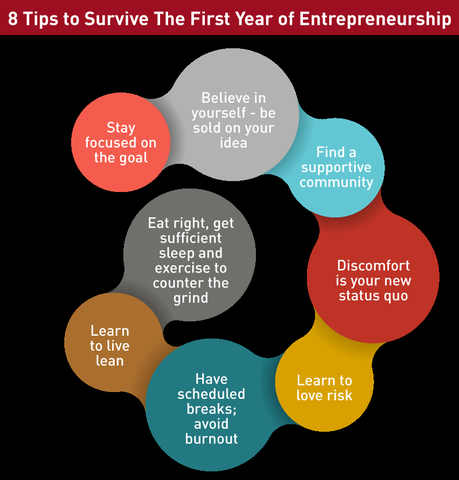 8 Tips to Survive The First Year of Entrepreneurship

Stay focused on the goal

Believe in yourself - be sold on your idea

Find a supportive community

Discomfort is your new status quo

Learn to love risk

Have scheduled breaks; avoid burnout

Learn to live lean

Eat right, get sufficient sleep and exercise to counter the grind